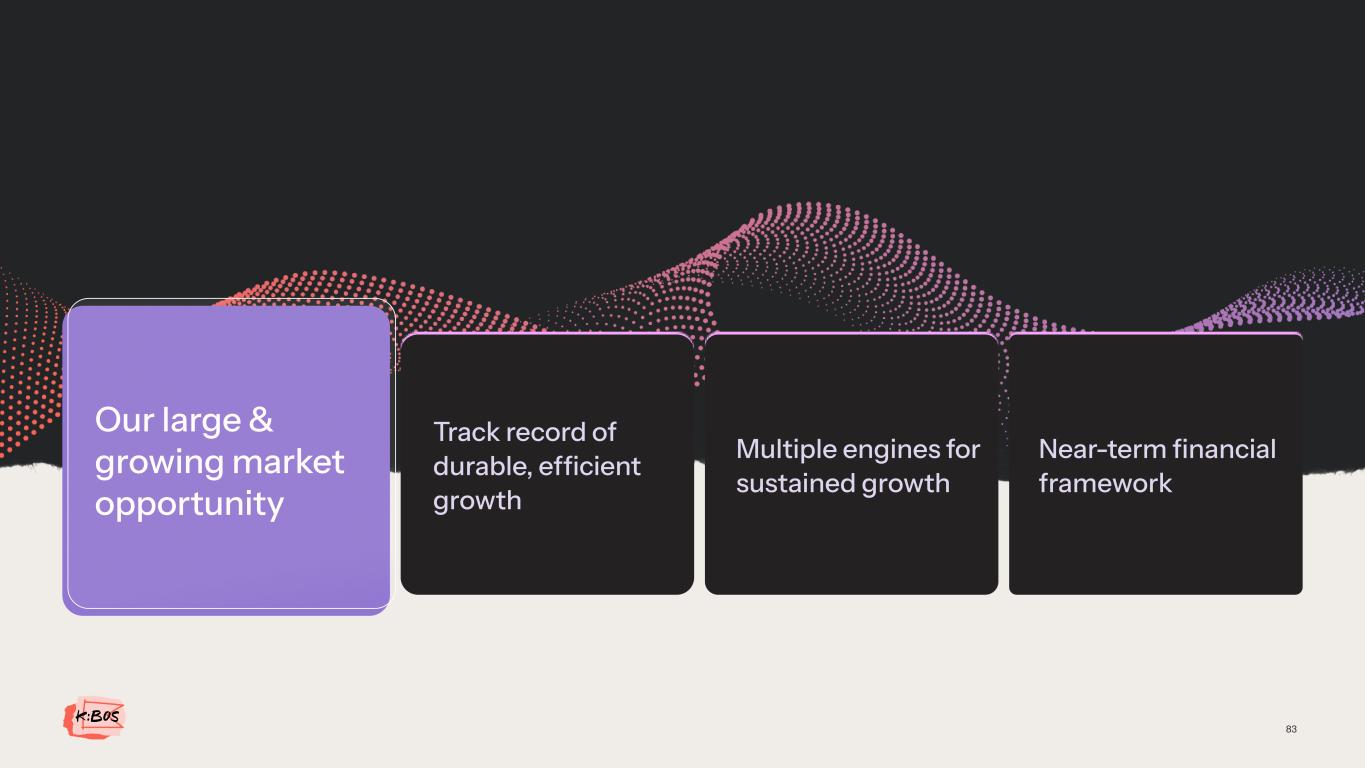 Our large & growing market opportunity

Track record of durable, efficient growth

Multiple engines for sustained growth

Near-term financial framework

K:BOS

83